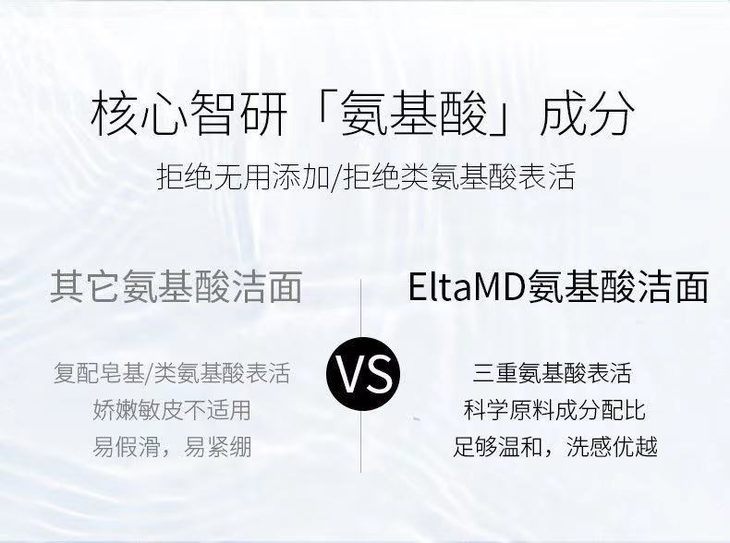 核心智研「氨基酸」成分

拒绝无用添加/拒绝类氨基酸表活

其它氨基酸洁面

复配皂基/类氨基酸表活
娇嫩敏皮不适用
易假滑，易紧绷

VS

EltaMD氨基酸洁面

三重氨基酸表活
科学原料成分配比
足够温和，洗感优越